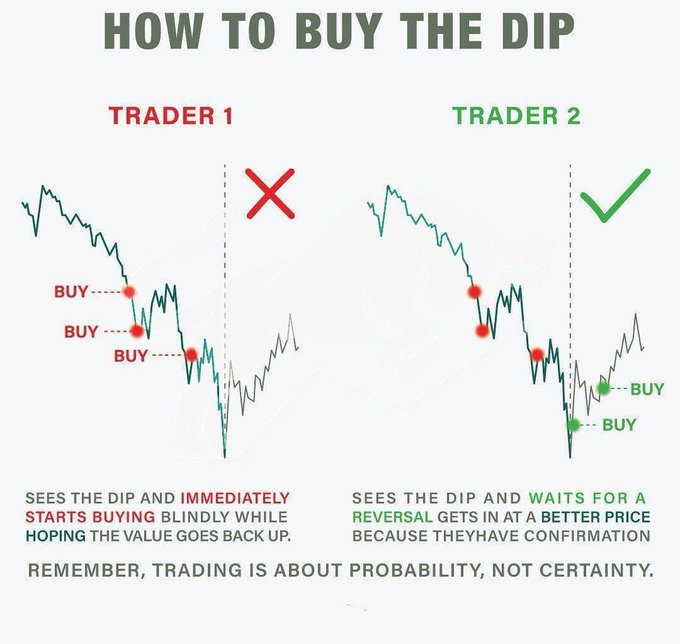 HOW TO BUY THE DIP

TRADER 1

BUY

BUY

BUY

SEES THE DIP AND IMMEDIATELY STARTS BUYING BLINDLY WHILE HOPING THE VALUE GOES BACK UP.

TRADER 2

BUY

BUY

SEES THE DIP AND WAITS FOR A REVERSAL GETS IN AT A BETTER PRICE BECAUSE THEYHAVE CONFIRMATION

REMEMBER, TRADING IS ABOUT PROBABILITY, NOT CERTAINTY.